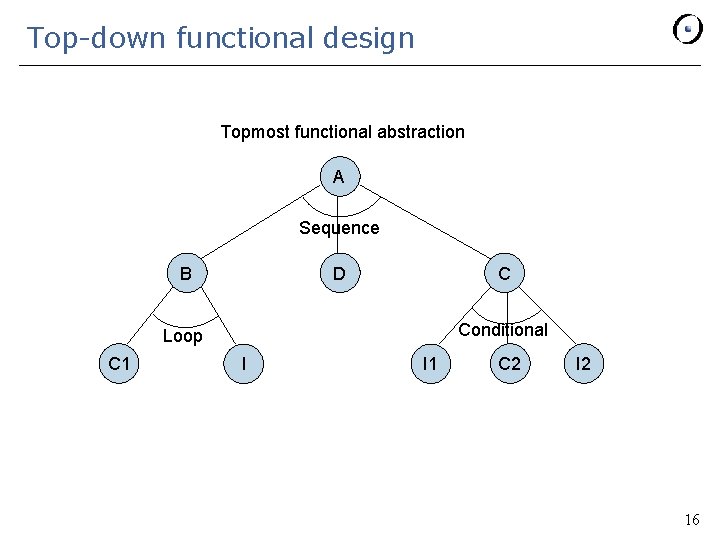 Top-down functional design

Topmost functional abstraction

A

Sequence

B

D

C

Loop

Conditional

C1

I

I1

C2

I2

16